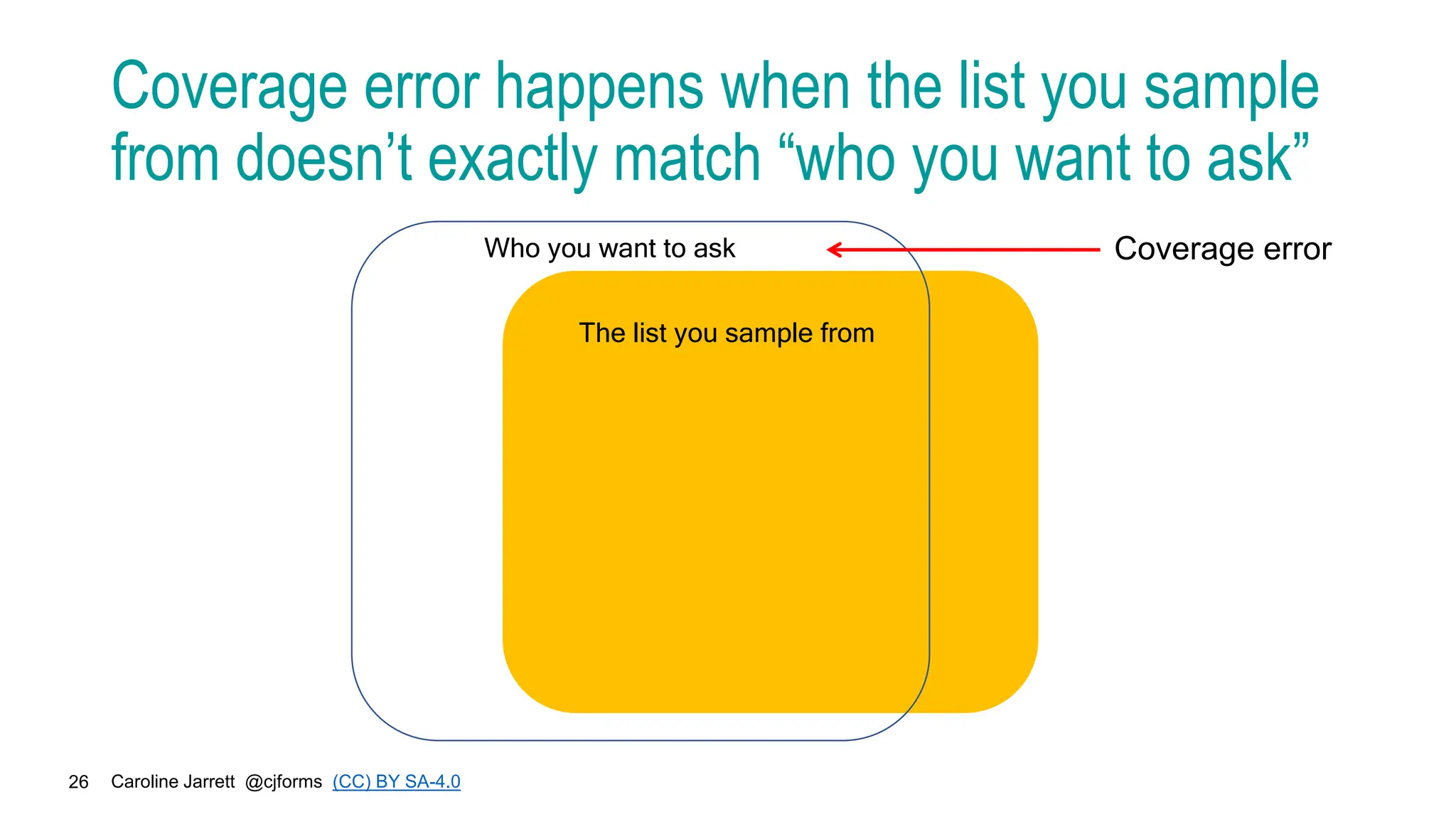 Coverage error happens when the list you sample from doesn’t exactly match “who you want to ask”

Who you want to ask

Coverage error

The list you sample from

26 Caroline Jarrett @cjforms (CC) BY SA-4.0